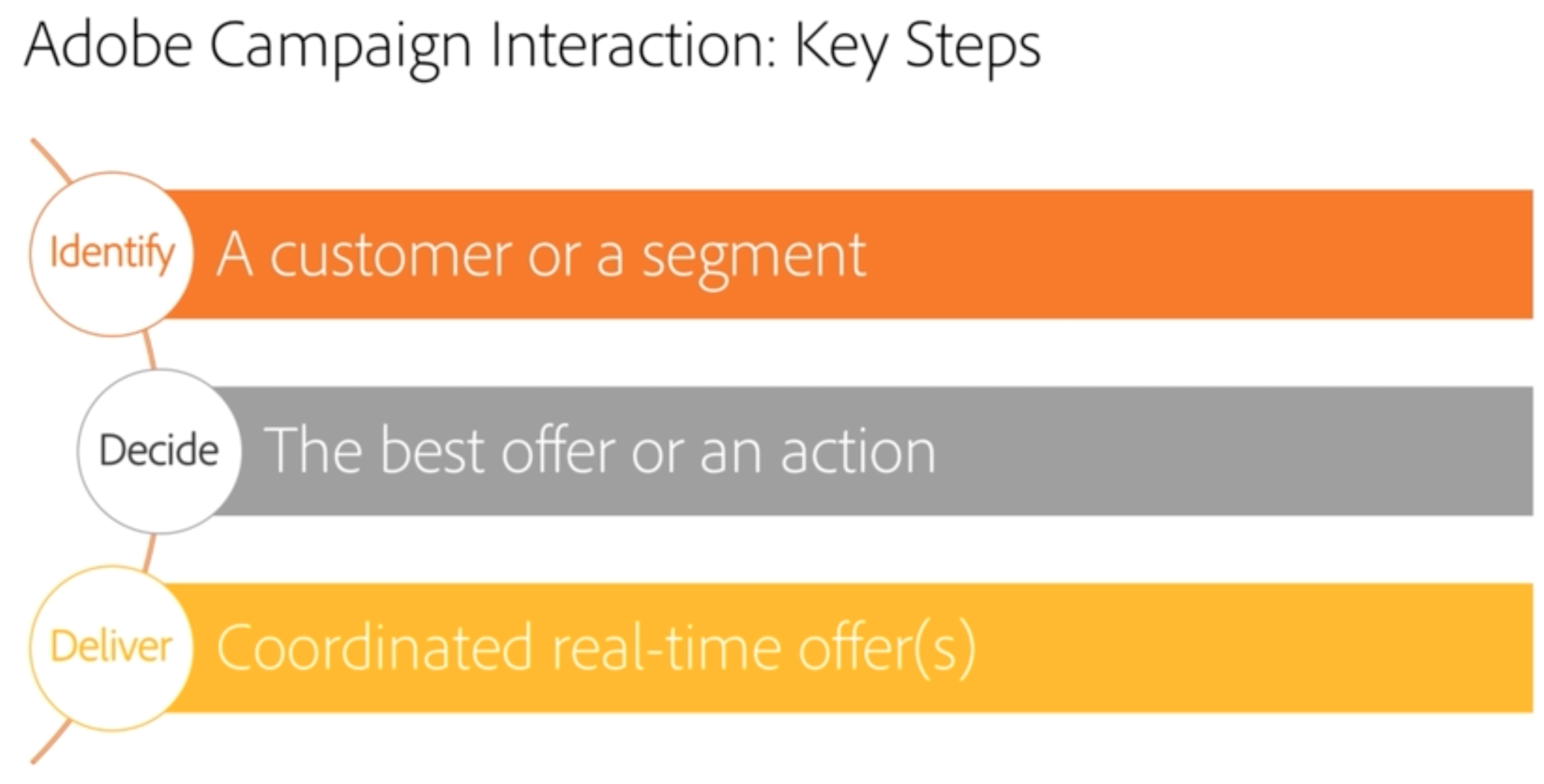 Adobe Campaign Interaction: Key Steps

Identify A customer or a segment

Decide The best offer or an action

Deliver Coordinated real-time offer(s)